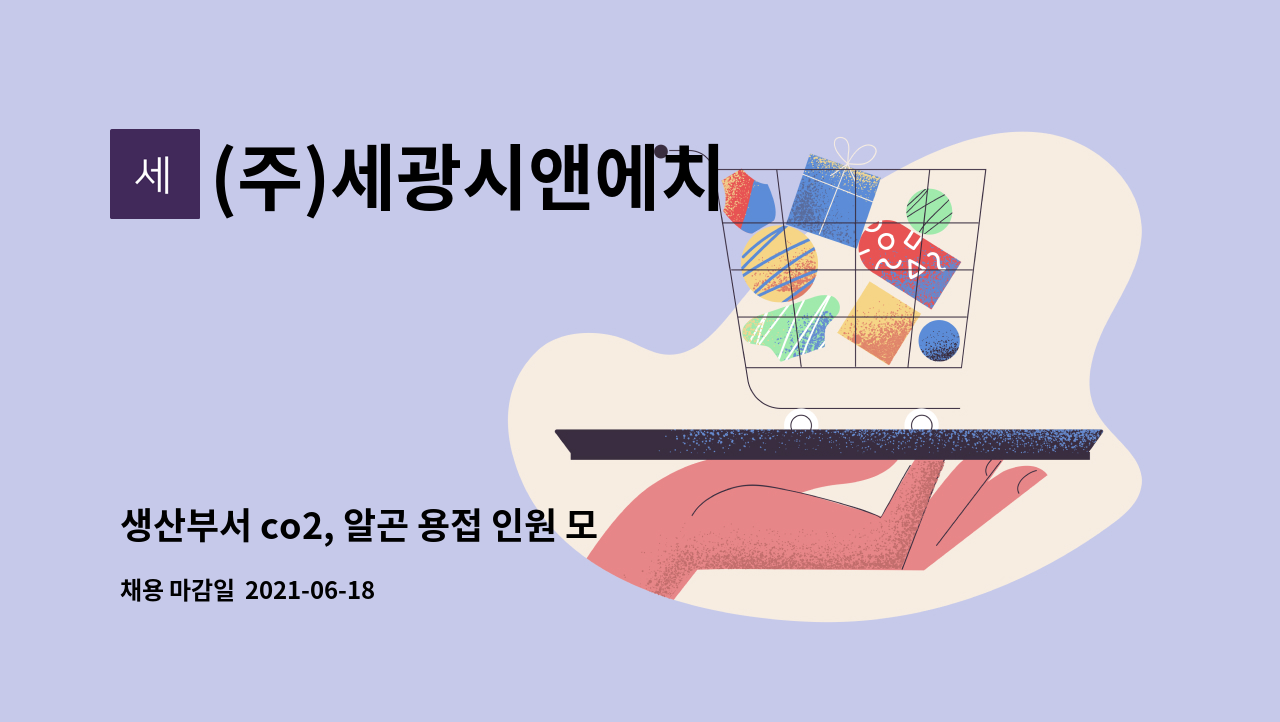 세

(주)세광시앤에치

생산부서 co2, 알곤 용접 인원 모

채용 마감일 2021-06-18